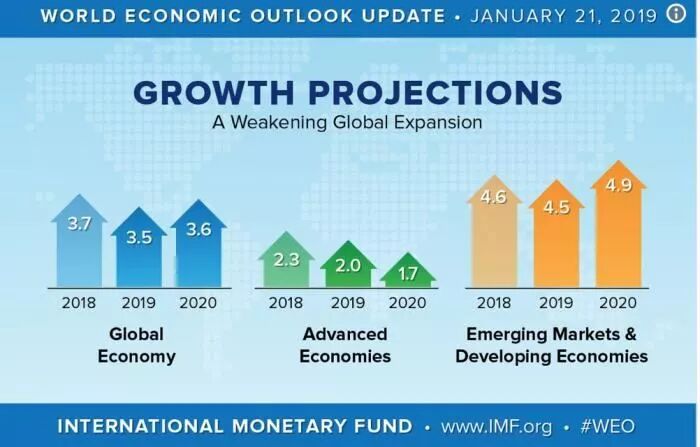 WORLD ECONOMIC OUTLOOK UPDATE • JANUARY 21, 2019

GROWTH PROJECTIONS
A Weakening Global Expansion

3.7
3.5
3.6
2018 2019 2020
Global Economy

2.3
2.0
1.7
2018 2019 2020
Advanced Economies

4.6
4.5
4.9
2018 2019 2020
Emerging Markets & Developing Economies

INTERNATIONAL MONETARY FUND • www.IMF.org • #WEO